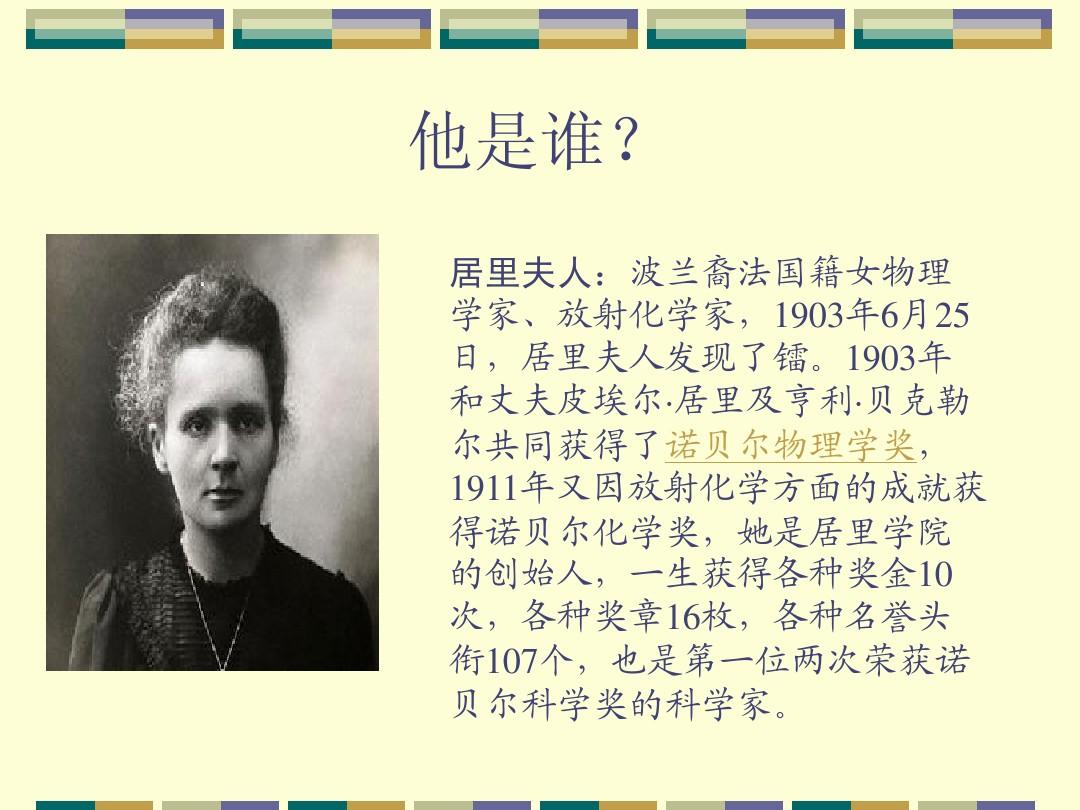 他是谁？

居里夫人：波兰裔法国籍女物理学家、放射化学家，1903年6月25日，居里夫人发现了镭。1903年和丈夫皮埃尔·居里及亨利·贝克勒尔共同获得了诺贝尔物理学奖，1911年又因放射化学方面的成就获得诺贝尔化学奖，她是居里学院的创始人，一生获得各种奖金10次，各种奖章16枚，各种名誉头衔107个，也是第一位两次荣获诺贝尔科学奖的科学家。